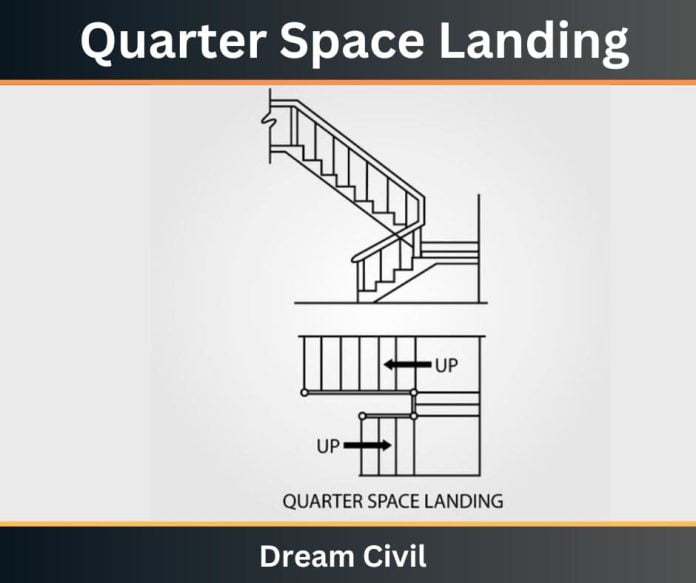 Quarter Space Landing

UP

UP

QUARTER SPACE LANDING

Dream Civil